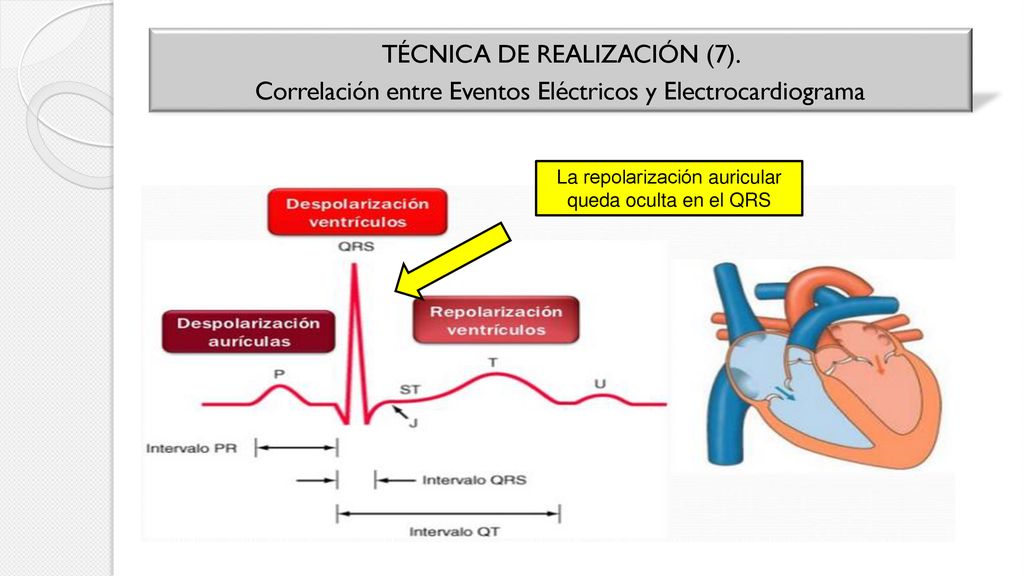 TÉCNICA DE REALIZACIÓN (7).
Correlación entre Eventos Eléctricos y Electrocardiograma

La repolarización auricular queda oculta en el QRS

Despolarización ventrículos

QRS

Despolarización aurículas

Repolarización ventrículos

P

T

ST

U

J

Intervalo PR

Intervalo QRS

Intervalo QT